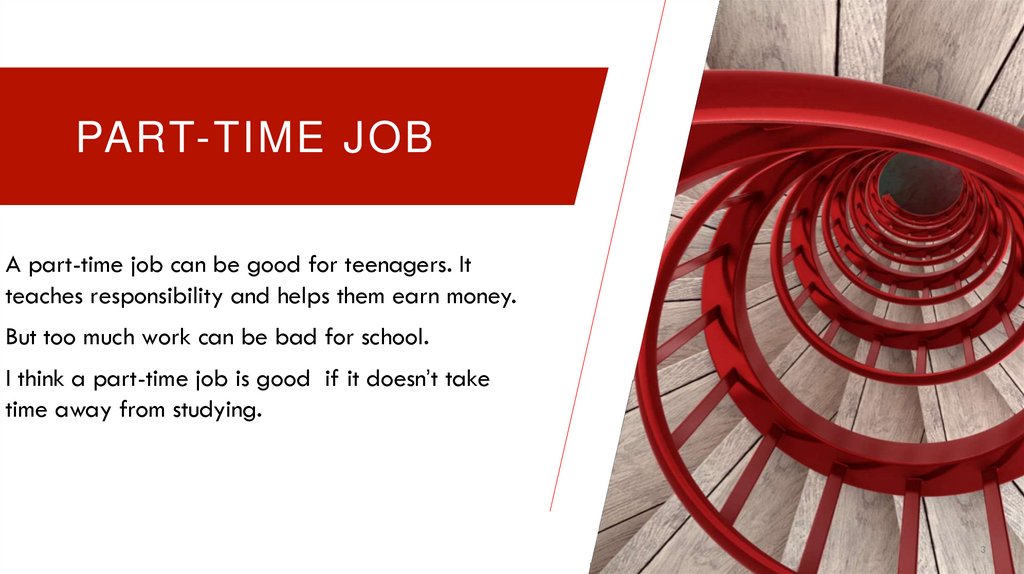 PART-TIME JOB

A part-time job can be good for teenagers. It teaches responsibility and helps them earn money.

But too much work can be bad for school.

I think a part-time job is good if it doesn't take time away from studying.

3